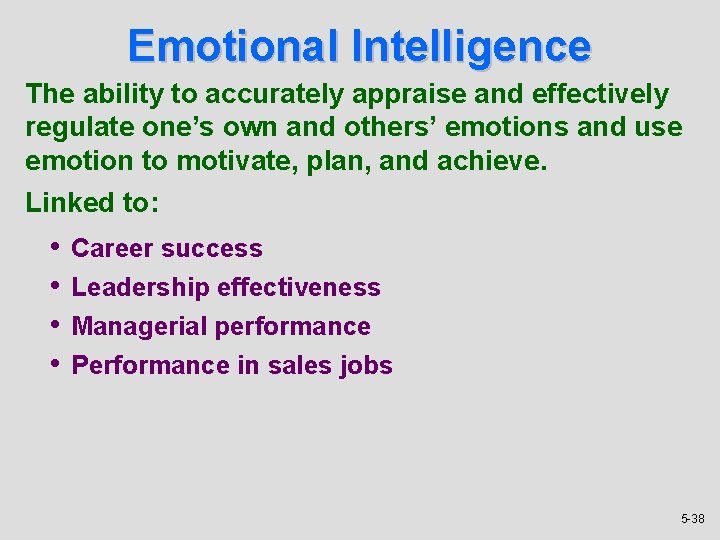 Emotional Intelligence

The ability to accurately appraise and effectively regulate one’s own and others’ emotions and use emotion to motivate, plan, and achieve.

Linked to:

• Career success
• Leadership effectiveness
• Managerial performance
• Performance in sales jobs

5-38